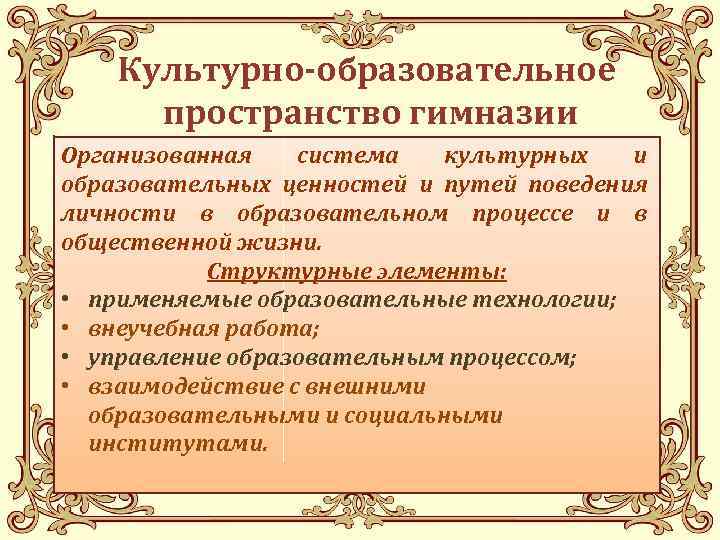 Культурно-образовательное пространство гимназии

Организованная система культурных и образовательных ценностей и путей поведения личности в образовательном процессе и в общественной жизни.

Структурные элементы:
• применяемые образовательные технологии;
• внеучебная работа;
• управление образовательным процессом;
• взаимодействие с внешними образовательными и социальными институтами.